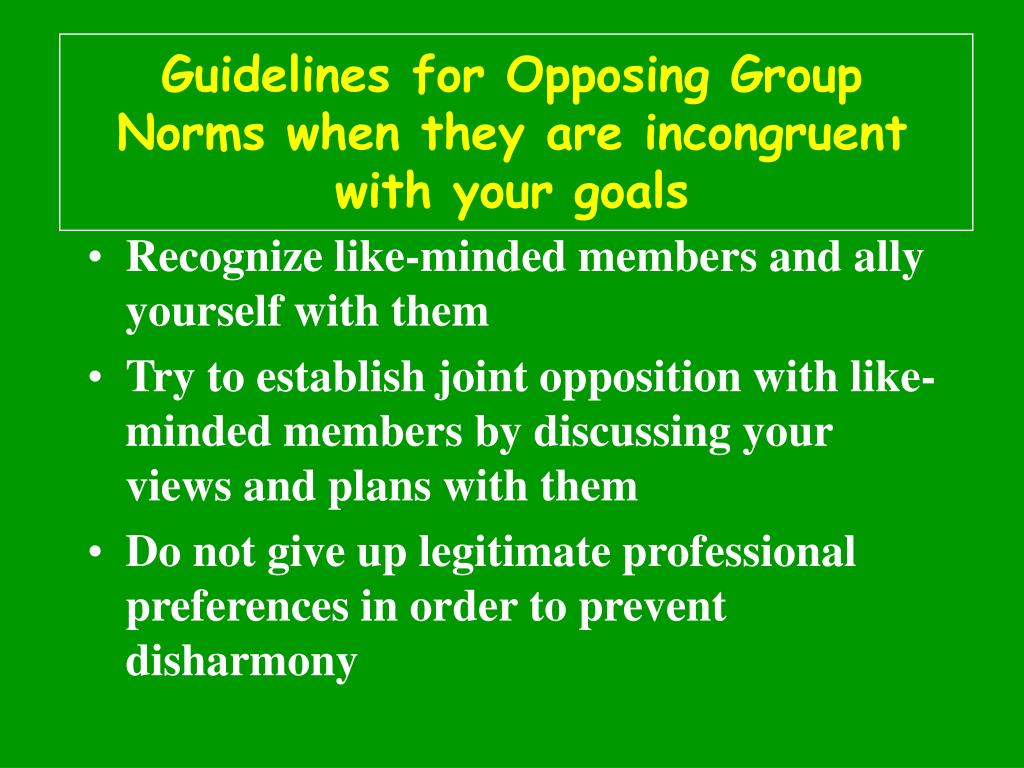 Guidelines for Opposing Group Norms when they are incongruent with your goals

• Recognize like-minded members and ally yourself with them
• Try to establish joint opposition with like-minded members by discussing your views and plans with them
• Do not give up legitimate professional preferences in order to prevent disharmony